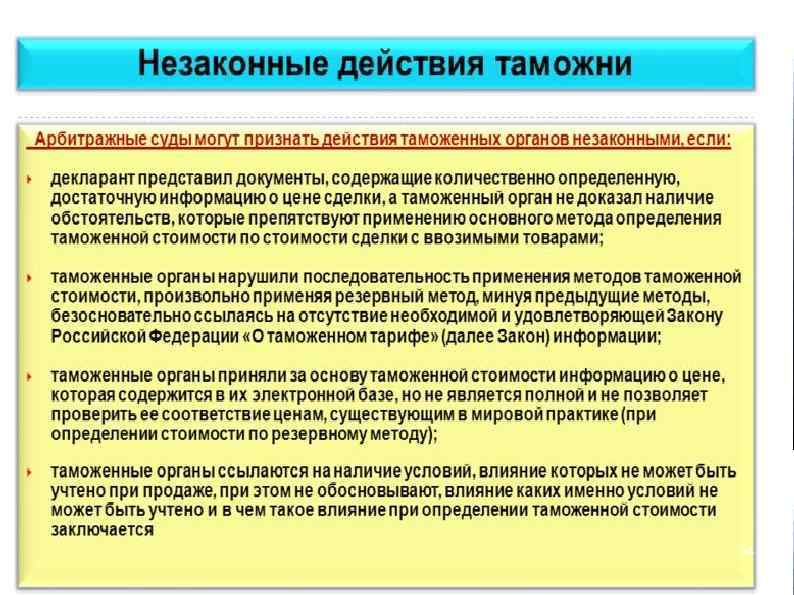 Незаконные действия таможни

Арбитражные суды могут признать действия таможенных органов незаконными, если:

декларант представил документы, содержащие количественно определенную, достаточную информацию о цене сделки, а таможенный орган не доказал наличие обстоятельств, которые препятствуют применению основного метода определения таможенной стоимости по стоимости сделки с ввозимыми товарами;

таможенные органы нарушили последовательность применения методов таможенной стоимости, произвольно применяя резервный метод, минуя предыдущие методы, безосновательно ссылаясь на отсутствие необходимой и удовлетворяющей Закону Российской Федерации «О таможенном тарифе» (далее Закон) информации;

таможенные органы приняли за основу таможенной стоимости информацию о цене, которая содержится в их электронной базе, но не является полной и не позволяет проверить ее соответствие ценам, существующим в мировой практике (при определении стоимости по резервному методу);

таможенные органы ссылаются на наличие условий, влияние которых не может быть учтено при продаже, при этом не обосновывают, влияние каких именно условий не может быть учтено и в чем такое влияние при определении таможенной стоимости заключается